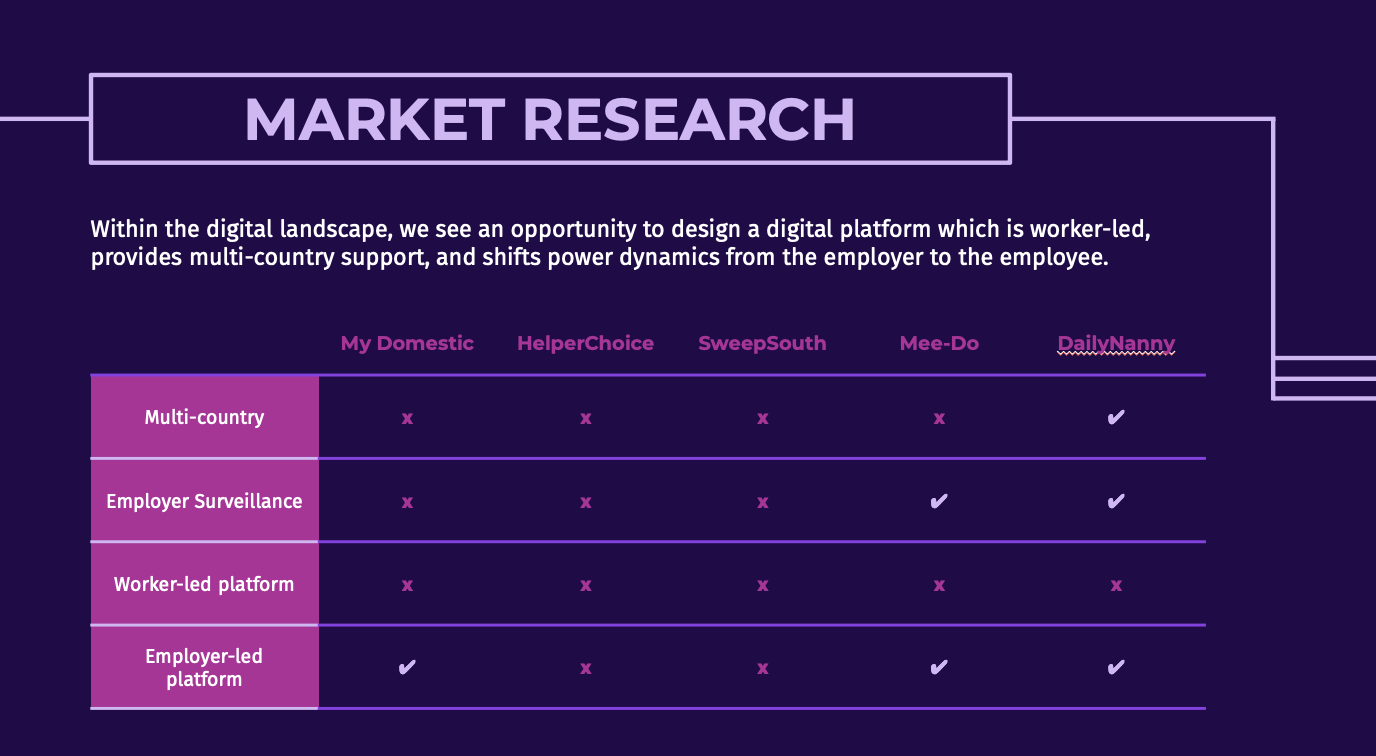 MARKET RESEARCH

Within the digital landscape, we see an opportunity to design a digital platform which is worker-led, provides multi-country support, and shifts power dynamics from the employer to the employee.

| | My Domestic | HelperChoice | SweepSouth | Mee-Do | DailyNanny |
|---|---|---|---|---|---|
| Multi-country | x | x | x | x | ✔ |
| Employer Surveillance | x | x | x | ✔ | ✔ |
| Worker-led platform | x | x | x | x | x |
| Employer-led platform | ✔ | x | x | ✔ | ✔ |